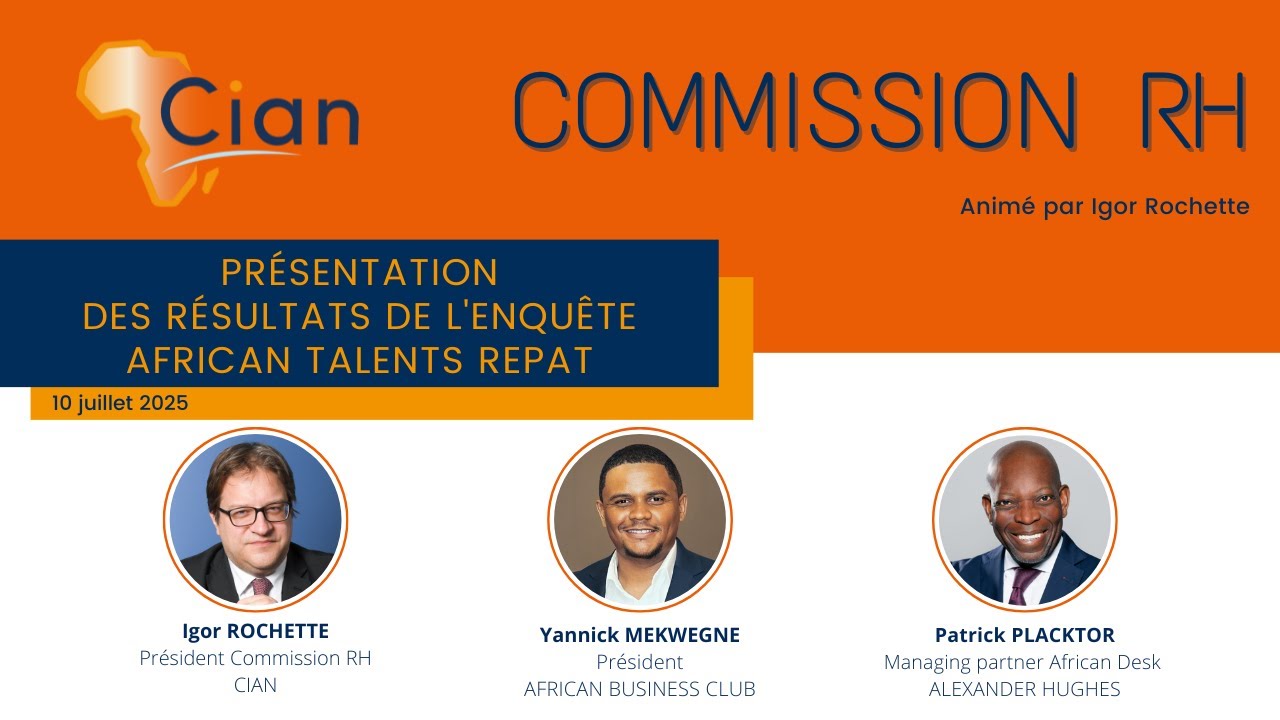 Cian

COMMISSION RH

Animé par Igor Rochette

PRÉSENTATION
DES RÉSULTATS DE L'ENQUÊTE
AFRICAN TALENTS REPAT

10 juillet 2025

Igor ROCHETTE
Président Commission RH
CIAN

Yannick MEKWEGNE
Président
AFRICAN BUSINESS CLUB

Patrick PLACKTOR
Managing partner African Desk
ALEXANDER HUGHES